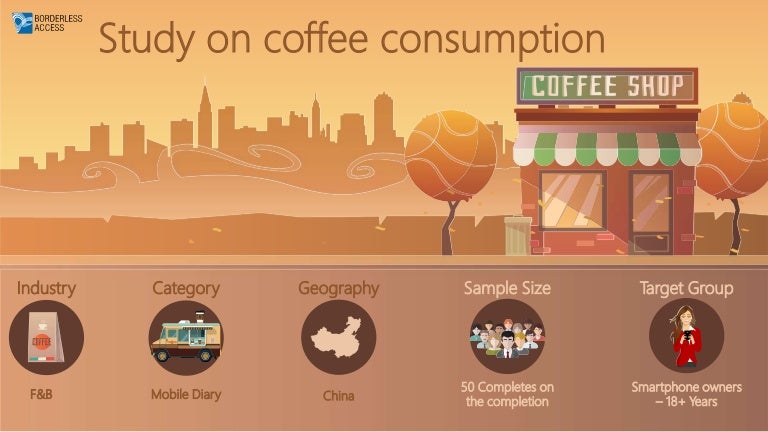 BORDERLESS ACCESS

Study on coffee consumption

COFFEE SHOP

Industry

COFFEE

F&B

Category

Mobile Diary

Geography

China

Sample Size

50 Completes on the completion

Target Group

Smartphone owners – 18+ Years